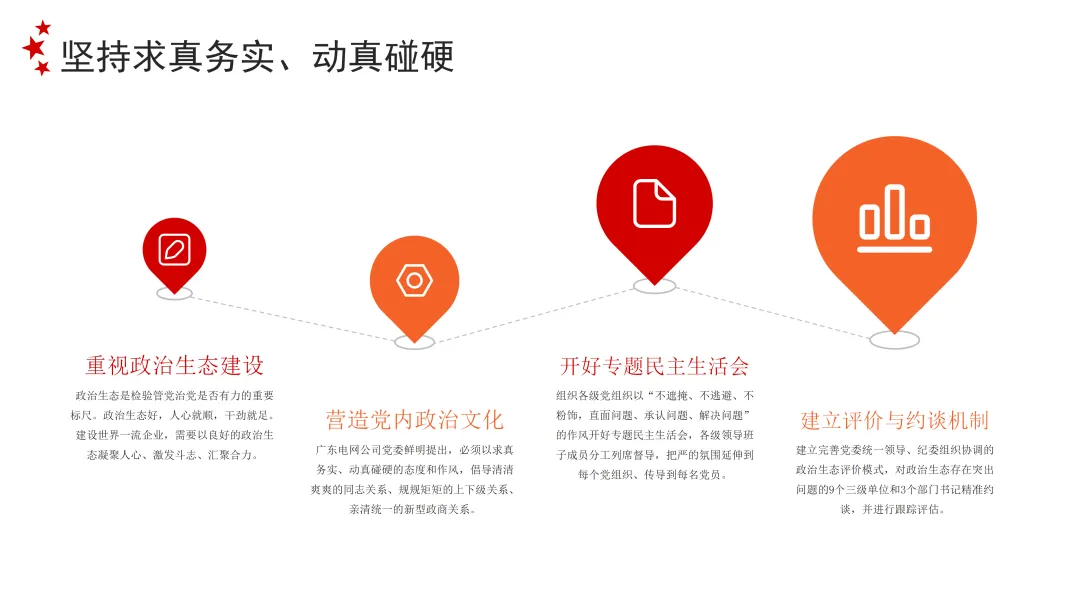 坚持求真务实、动真碰硬

重视政治生态建设

政治生态是检验管党治党是否有力的重要标尺。政治生态好，人心就顺，干劲就足。建设世界一流企业，需要以良好的政治生态凝聚人心、激发斗志、汇聚合力。

营造党内政治文化

广东电网公司党委鲜明提出，必须以求真务实、动真碰硬的态度和作风，倡导清清爽爽的同志关系、规规矩矩的上下级关系、亲清统一的新型政商关系。

开好专题民主生活会

组织各级党组织以“不遮掩、不逃避、不粉饰，直面问题、承认问题、解决问题”的作风开好专题民主生活会，各级领导班子成员分工列席督导，把严的氛围延伸到每个党组织、传导到每名党员。

建立评价与约谈机制

建立完善党委统一领导、纪委组织协调的政治生态评价模式，对政治生态存在突出问题的9个三级单位和3个部门书记精准约谈，并进行跟踪评估。